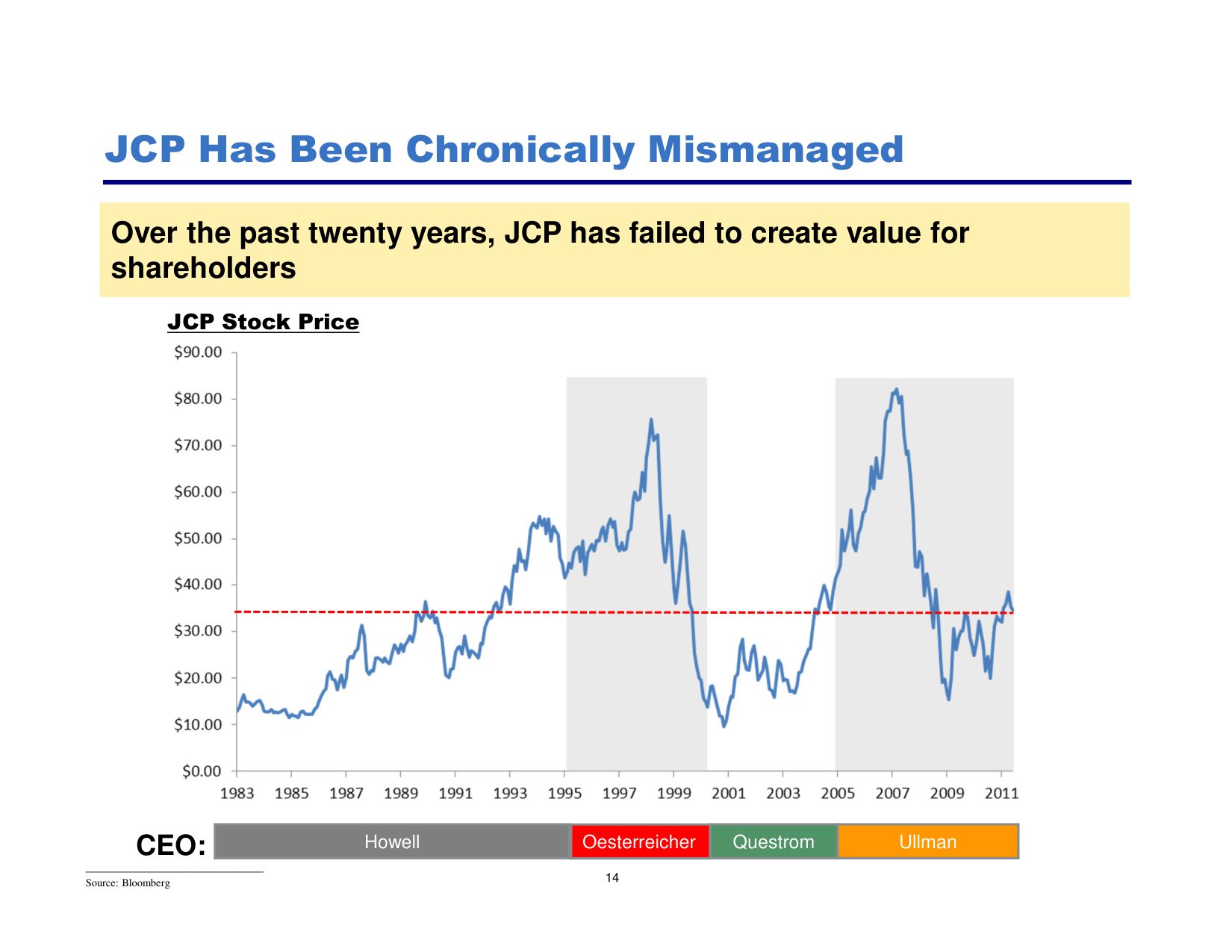 JCP Has Been Chronically Mismanaged

Over the past twenty years, JCP has failed to create value for shareholders

JCP Stock Price

$90.00
$80.00
$70.00
$60.00
$50.00
$40.00
$30.00
$20.00
$10.00
$0.00

1983 1985 1987 1989 1991 1993 1995 1997 1999 2001 2003 2005 2007 2009 2011

CEO: Howell Oesterreicher Questrom Ullman

Source: Bloomberg

14